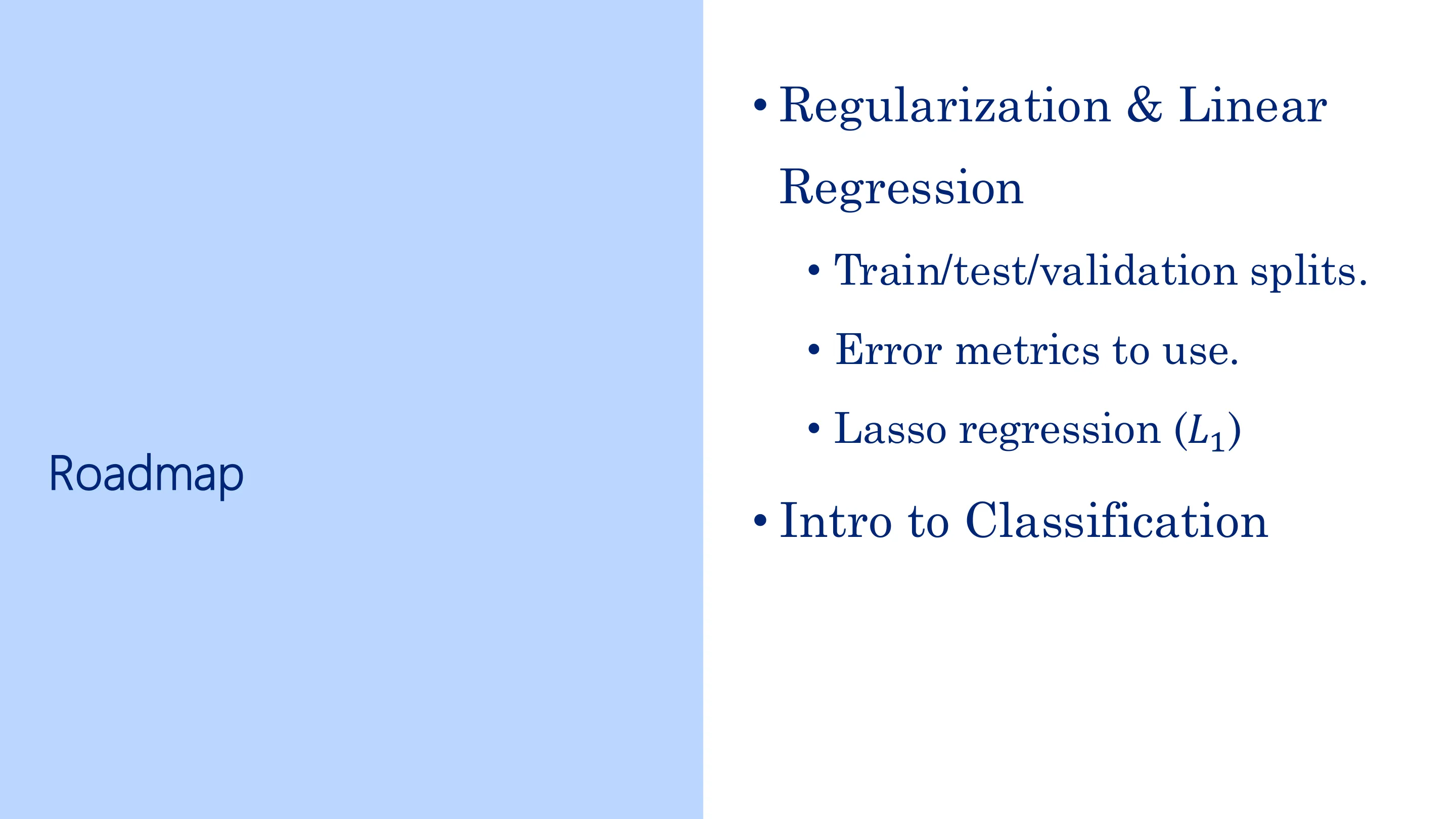 Roadmap

• Regularization & Linear Regression
• Train/test/validation splits.
• Error metrics to use.
• Lasso regression ($L_1$)
• Intro to Classification